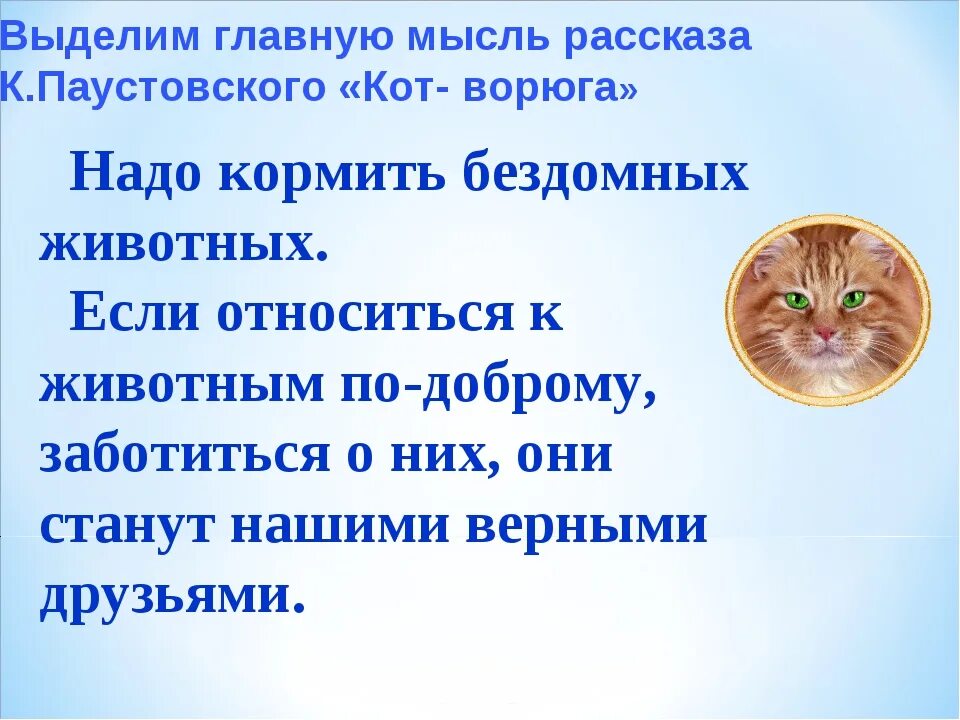 Выделим главную мысль рассказа К.Паустовского «Кот- ворюга»

Надо кормить бездомных животных.

Если относиться к животным по-доброму, заботиться о них, они станут нашими верными друзьями.